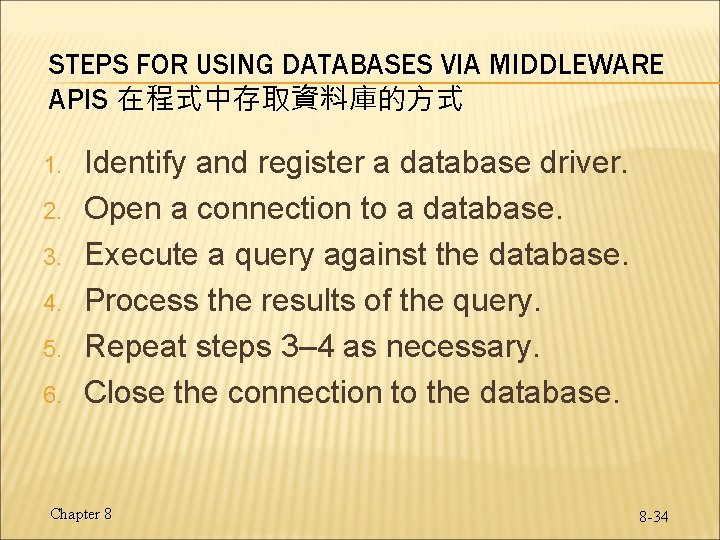 STEPS FOR USING DATABASES VIA MIDDLEWARE APIS 在程式中存取資料庫的方式

1. Identify and register a database driver.
2. Open a connection to a database.
3. Execute a query against the database.
4. Process the results of the query.
5. Repeat steps 3–4 as necessary.
6. Close the connection to the database.

Chapter 8

8-34